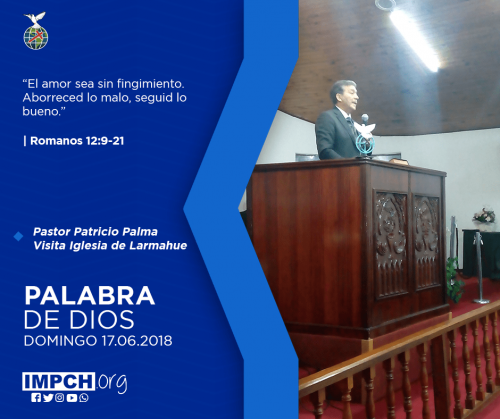 “El amor sea sin fingimiento. Aborreced lo malo, seguid lo bueno.”

| Romanos 12:9-21

Pastor Patricio Palma Visita Iglesia de Larmahue

PALABRA DE DIOS
DOMINGO 17.06.2018

IMPCH.org